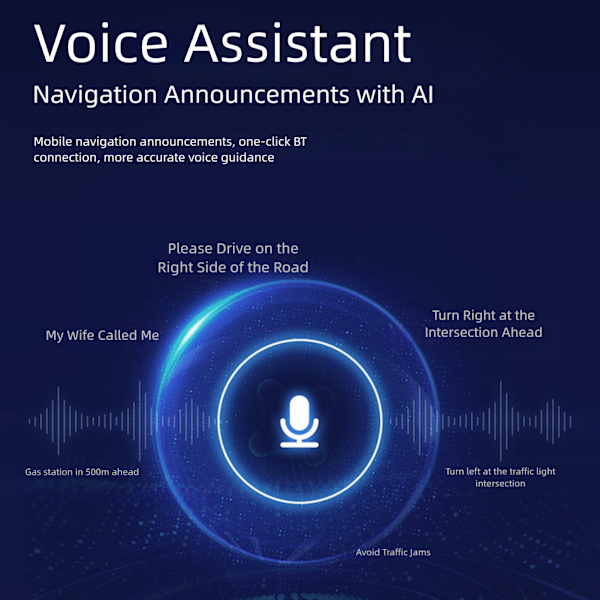 Voice Assistant

Navigation Announcements with AI

Mobile navigation announcements, one-click BT connection, more accurate voice guidance

Please Drive on the Right Side of the Road

My Wife Called Me

Turn Right at the Intersection Ahead

Gas station in 500m ahead

Turn left at the traffic light intersection

Avoid Traffic Jams